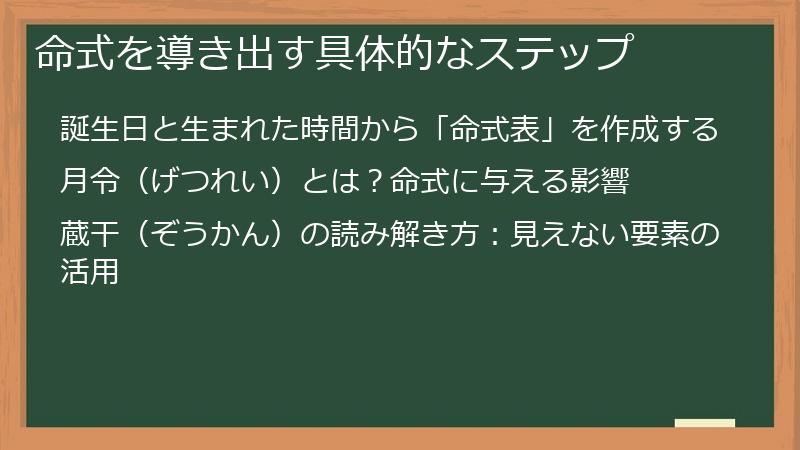 命式を導き出す具体的なステップ

誕生日と生まれた時間から「命式表」を作成する

月令（げつれい）とは？命式に与える影響

蔵干（ぞうかん）の読み解き方：見えない要素の活用